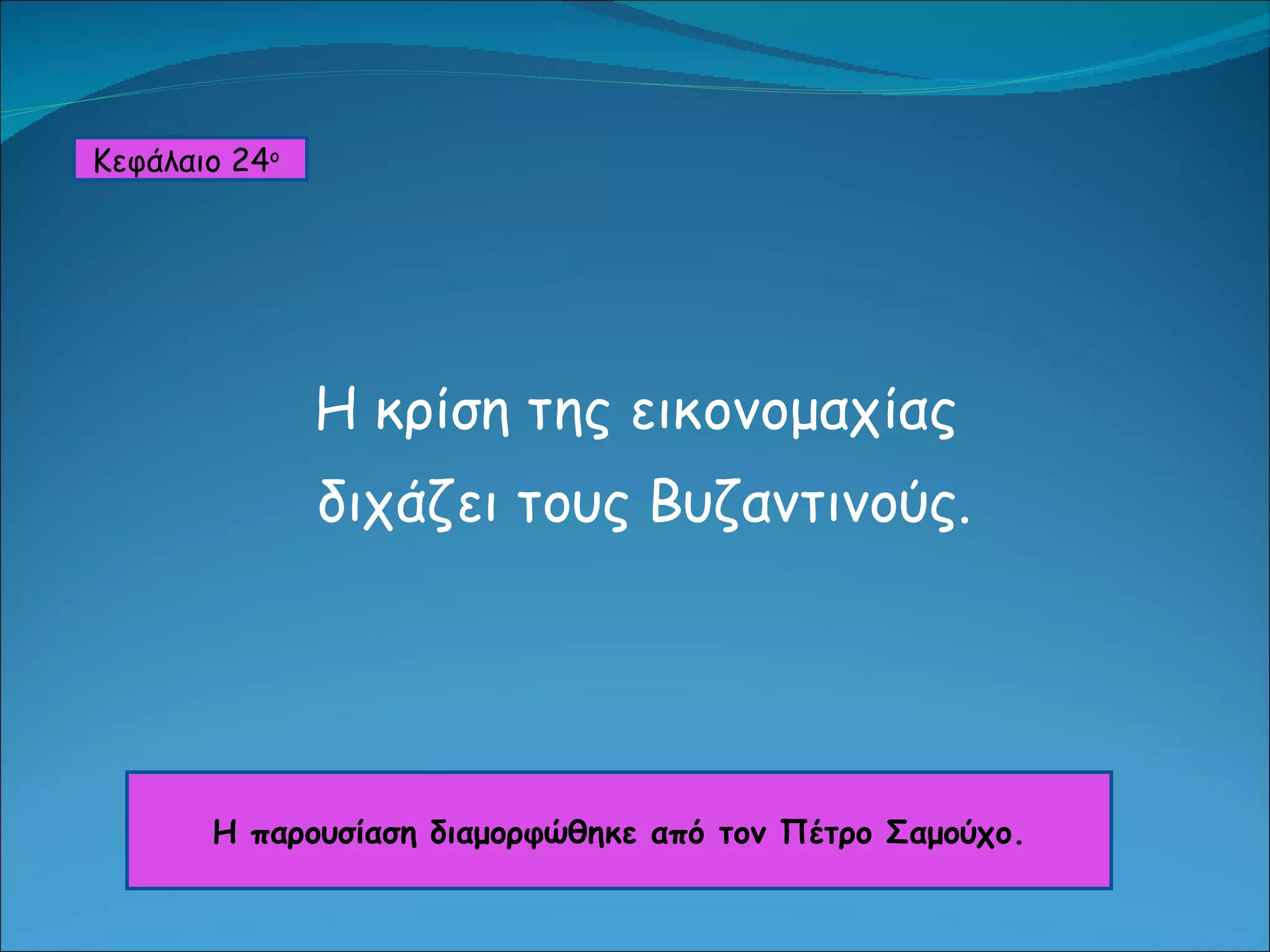 Κεφάλαιο 24ο

Η κρίση της εικονομαχίας διχάζει τους Βυζαντινούς.

Η παρουσίαση διαμορφώθηκε από τον Πέτρο Σαμούχο.